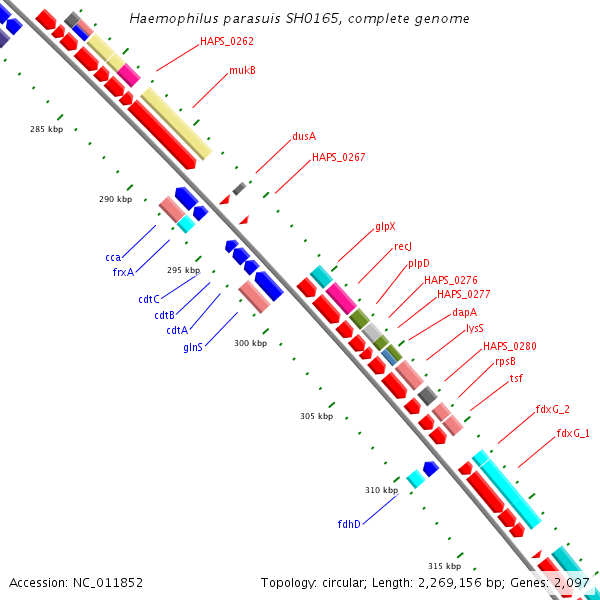 Haemophilus parasuis SH0165, complete genome

HAPS_0262
mukB
285 kbp
dusA
HAPS_0267
290 kbp
cca
frxA
295 kbp
cdtC
cdtB
cdtA
glnS
300 kbp
glpX
recJ
plpD
HAPS_0276
HAPS_0277
dapA
lysS
HAPS_0280
rpsB
tsf
305 kbp
fdxG_2
fdxG_1
310 kbp
fdhD
315 kbp

Accession: NC_011852
Topology: circular; Length: 2,269,156 bp; Genes: 2,097